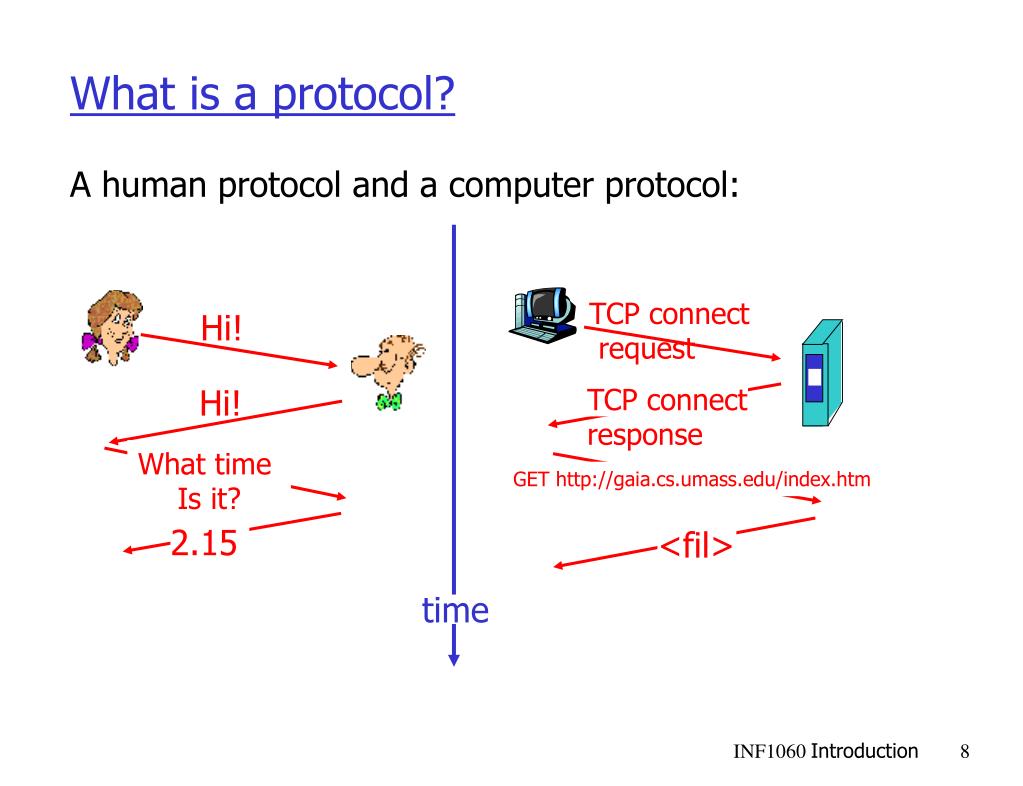 What is a protocol?

A human protocol and a computer protocol:

Hi!

Hi!

What time Is it?

2.15

TCP connect request

TCP connect response

GET http://gaia.cs.umass.edu/index.htm

<fil>

time

INF1060 Introduction 8